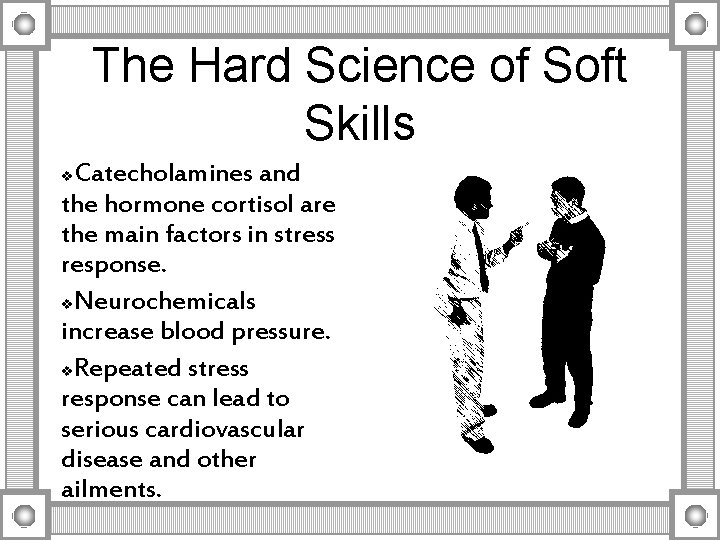 The Hard Science of Soft Skills

❖Catecholamines and the hormone cortisol are the main factors in stress response.

❖Neurochemicals increase blood pressure.

❖Repeated stress response can lead to serious cardiovascular disease and other ailments.